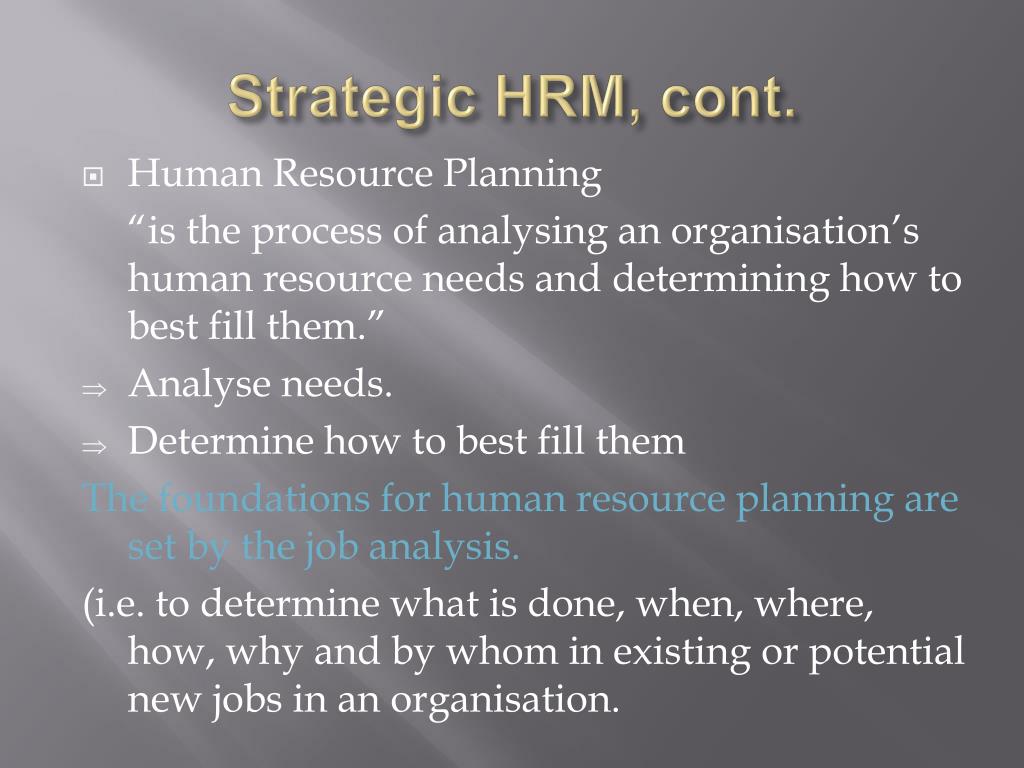 Strategic HRM, cont.

Human Resource Planning

“is the process of analysing an organisation’s human resource needs and determining how to best fill them.”

⇒ Analyse needs.

⇒ Determine how to best fill them

The foundations for human resource planning are set by the job analysis.

(i.e. to determine what is done, when, where, how, why and by whom in existing or potential new jobs in an organisation.